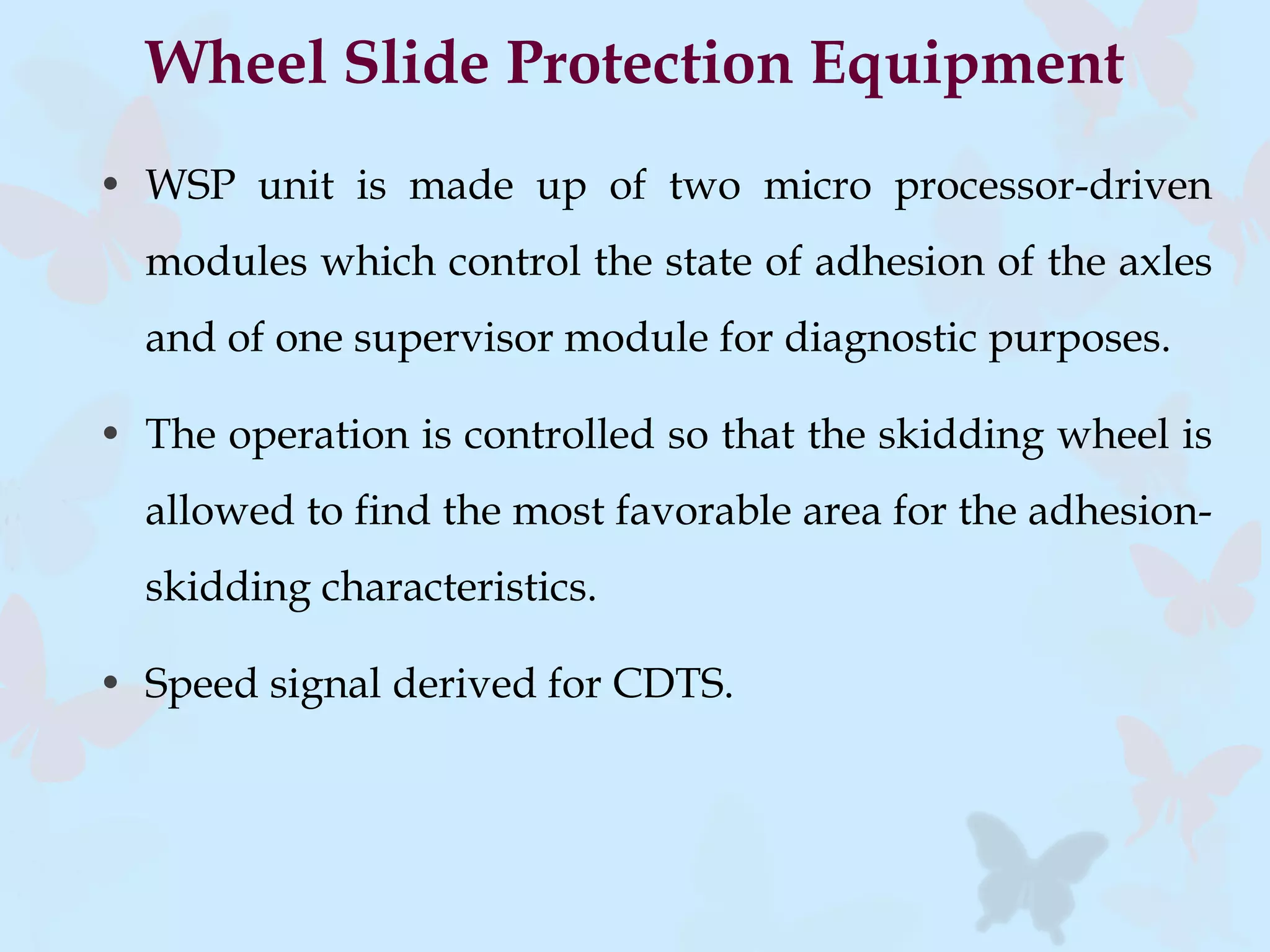 Wheel Slide Protection Equipment

• WSP unit is made up of two micro processor-driven modules which control the state of adhesion of the axles and of one supervisor module for diagnostic purposes.

• The operation is controlled so that the skidding wheel is allowed to find the most favorable area for the adhesion-skidding characteristics.

• Speed signal derived for CDTS.